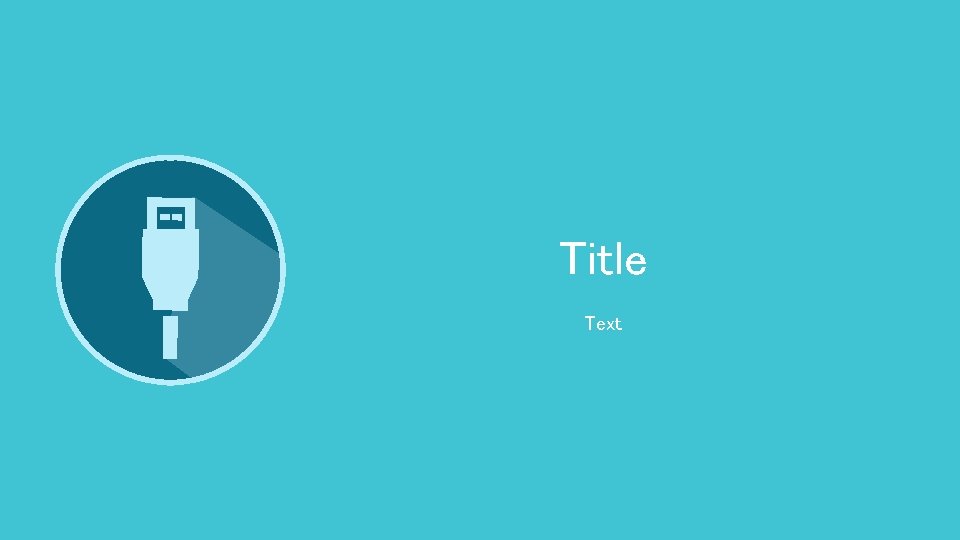 Title

Text